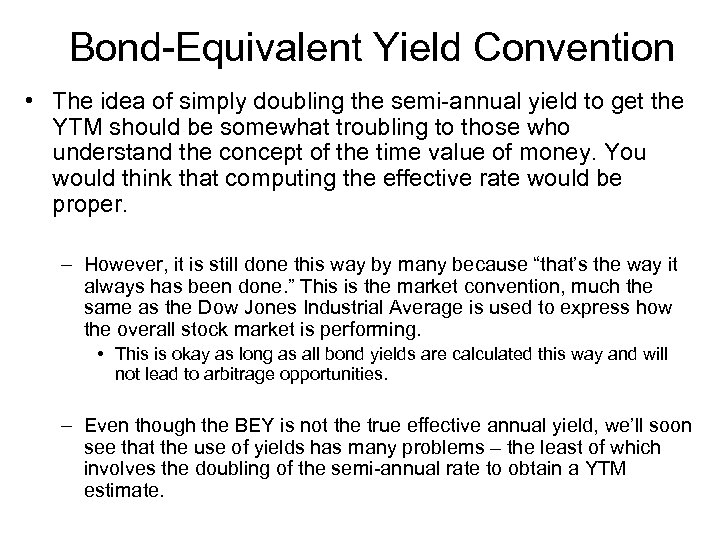 Bond-Equivalent Yield Convention

• The idea of simply doubling the semi-annual yield to get the YTM should be somewhat troubling to those who understand the concept of the time value of money. You would think that computing the effective rate would be proper.

– However, it is still done this way by many because “that’s the way it always has been done.” This is the market convention, much the same as the Dow Jones Industrial Average is used to express how the overall stock market is performing.

• This is okay as long as all bond yields are calculated this way and will not lead to arbitrage opportunities.

– Even though the BEY is not the true effective annual yield, we’ll soon see that the use of yields has many problems – the least of which involves the doubling of the semi-annual rate to obtain a YTM estimate.